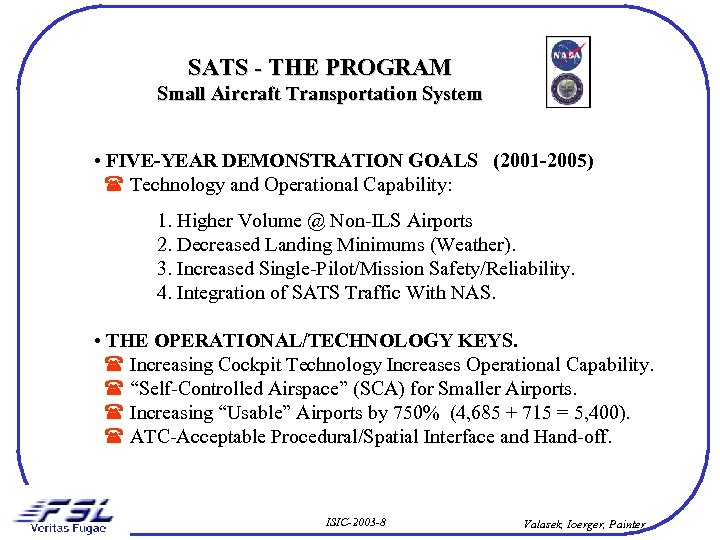 SATS - THE PROGRAM
Small Aircraft Transportation System

NASA

• FIVE-YEAR DEMONSTRATION GOALS (2001-2005)
☎ Technology and Operational Capability:

1. Higher Volume @ Non-ILS Airports
2. Decreased Landing Minimums (Weather).
3. Increased Single-Pilot/Mission Safety/Reliability.
4. Integration of SATS Traffic With NAS.

• THE OPERATIONAL/TECHNOLOGY KEYS.
☎ Increasing Cockpit Technology Increases Operational Capability.
☎ "Self-Controlled Airspace" (SCA) for Smaller Airports.
☎ Increasing "Usable" Airports by 750% (4,685 + 715 = 5,400).
☎ ATC-Acceptable Procedural/Spatial Interface and Hand-off.

FSL
Veritas Fugae

ISIC-2003-8

Valasek, Ioerger, Painter